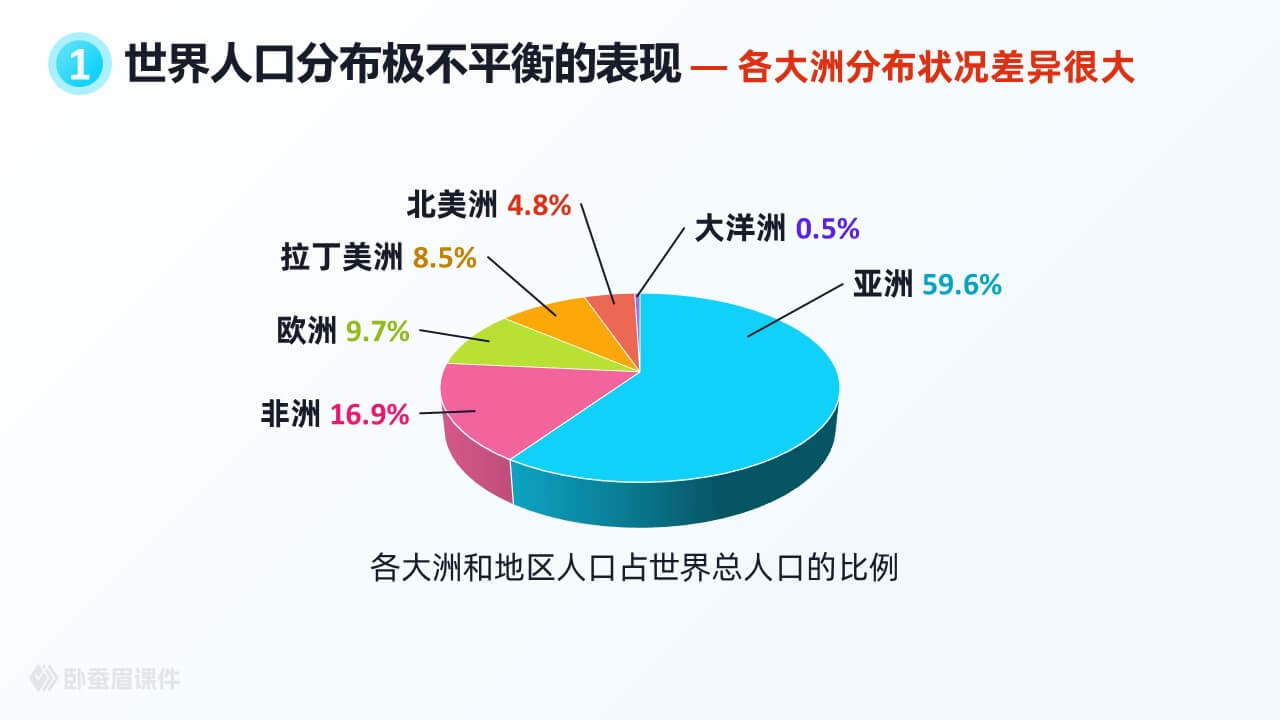 1 世界人口分布极不平衡的表现 — 各大洲分布状况差异很大

北美洲 4.8%
大洋洲 0.5%
拉丁美洲 8.5%
亚洲 59.6%
欧洲 9.7%
非洲 16.9%

各大洲和地区人口占世界总人口的比例

卧蚕眉课件